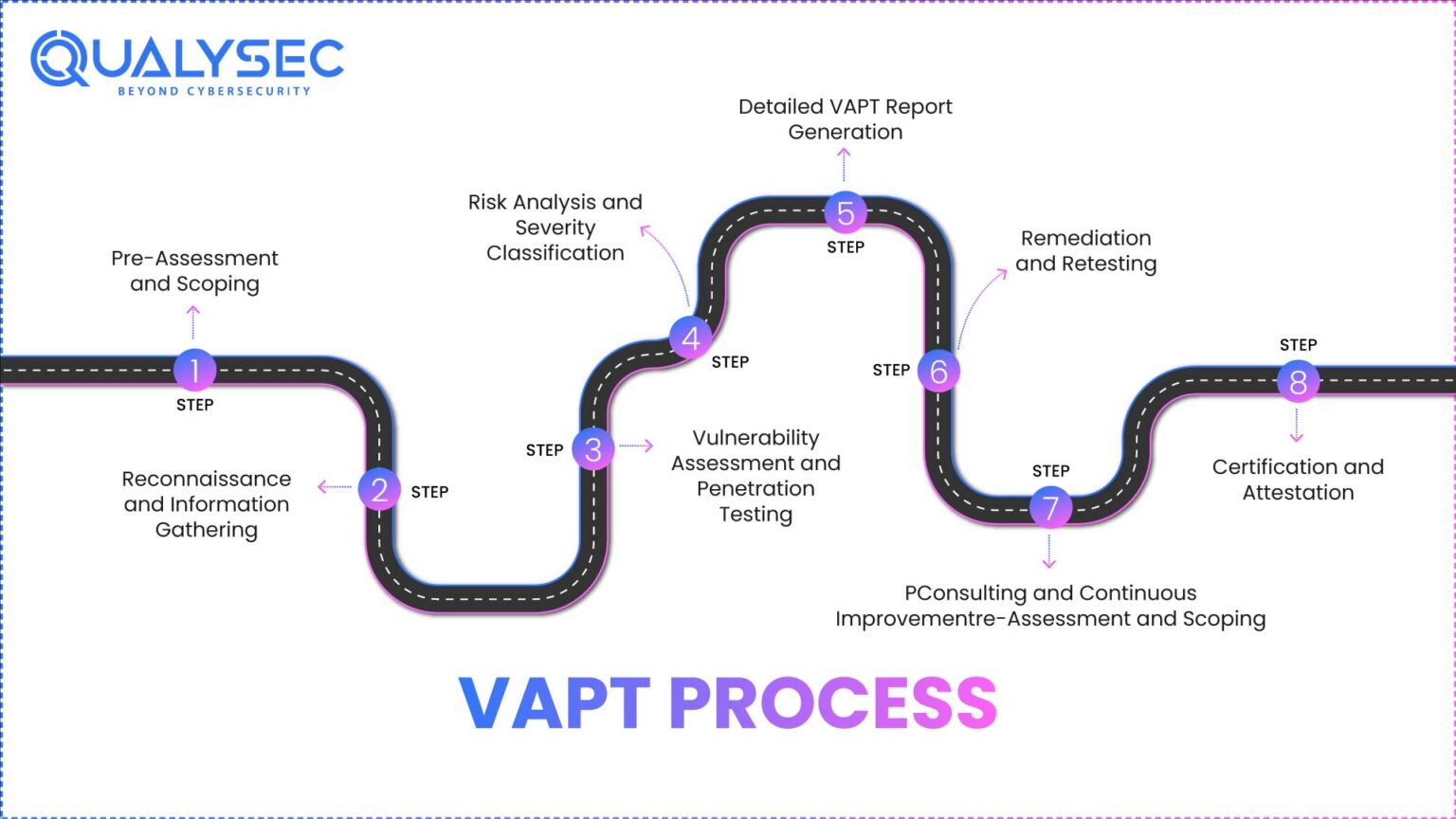 QUALYSEC
BEYOND CYBERSECURITY

Pre-Assessment and Scoping

1
STEP

Reconnaissance and Information Gathering

2
STEP

STEP
3

Vulnerability Assessment and Penetration Testing

Risk Analysis and Severity Classification

4
STEP

Detailed VAPT Report Generation

5
STEP

Remediation and Retesting

STEP
6

STEP
7

PConsulting and Continuous Improvementre-Assessment and Scoping

STEP
8

Certification and Attestation

VAPT PROCESS